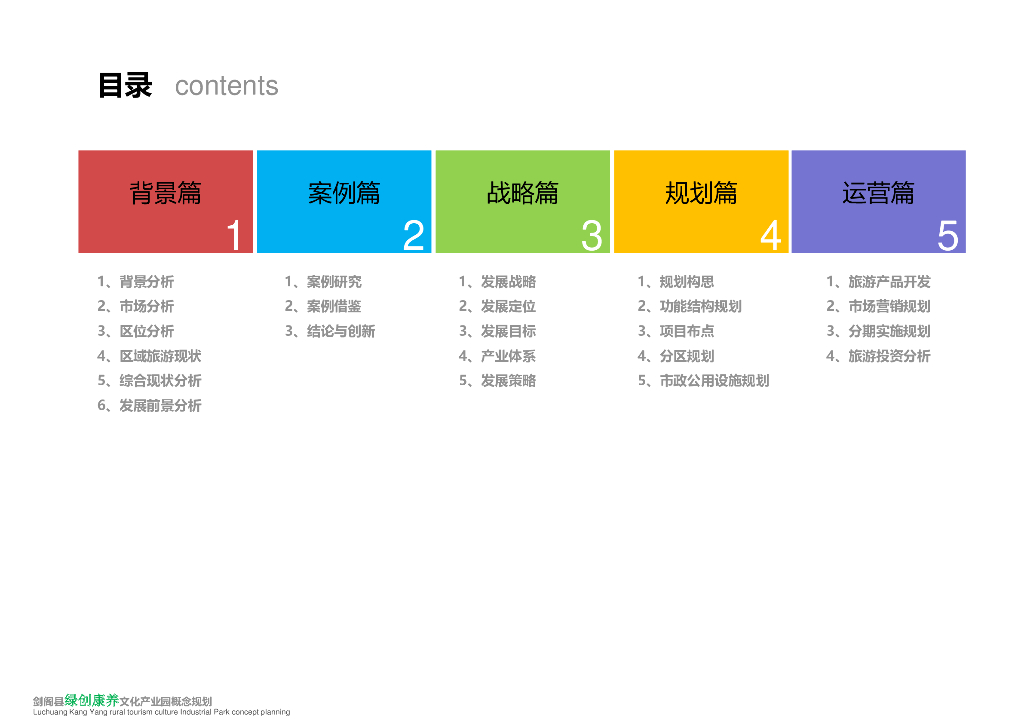 目录 contents

背景篇
1

1、背景分析
2、市场分析
3、区位分析
4、区域旅游现状
5、综合现状分析
6、发展前景分析

案例篇
2

1、案例研究
2、案例借鉴
3、结论与创新

战略篇
3

1、发展战略
2、发展定位
3、发展目标
4、产业体系
5、发展策略

规划篇
4

1、规划构思
2、功能结构规划
3、项目布点
4、分区规划
5、市政公用设施规划

运营篇
5

1、旅游产品开发
2、市场营销规划
3、分期实施规划
4、旅游投资分析

剑阁县绿创康养文化产业园概念规划
Luchuang Kang Yang rural tourism culture Industrial Park concept planning